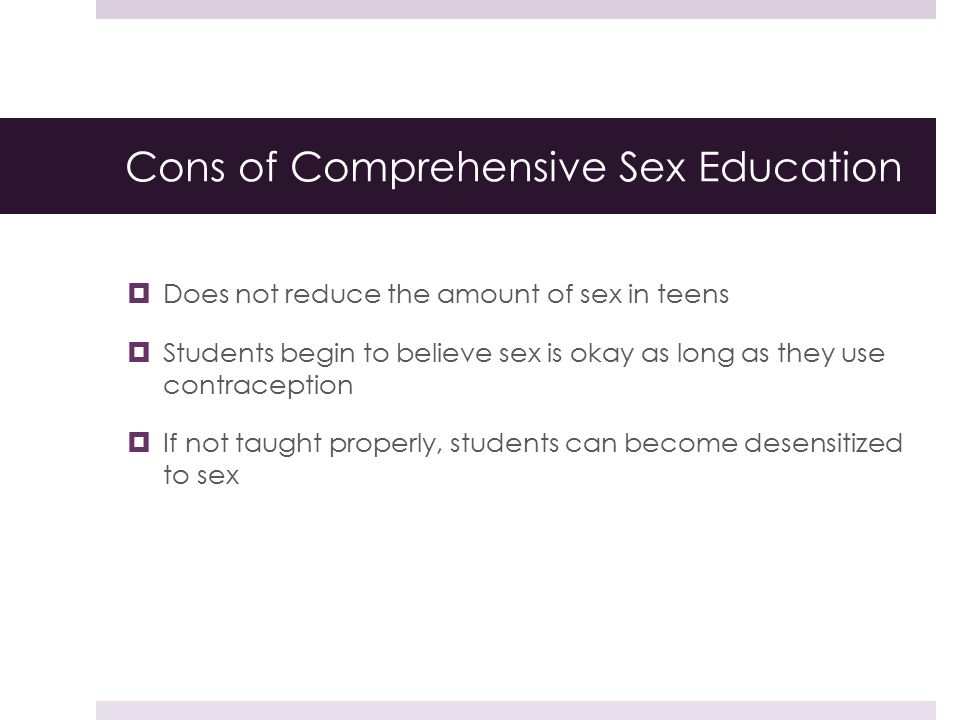 Cons of Comprehensive Sex Education

Does not reduce the amount of sex in teens

Students begin to believe sex is okay as long as they use contraception

If not taught properly, students can become desensitized to sex